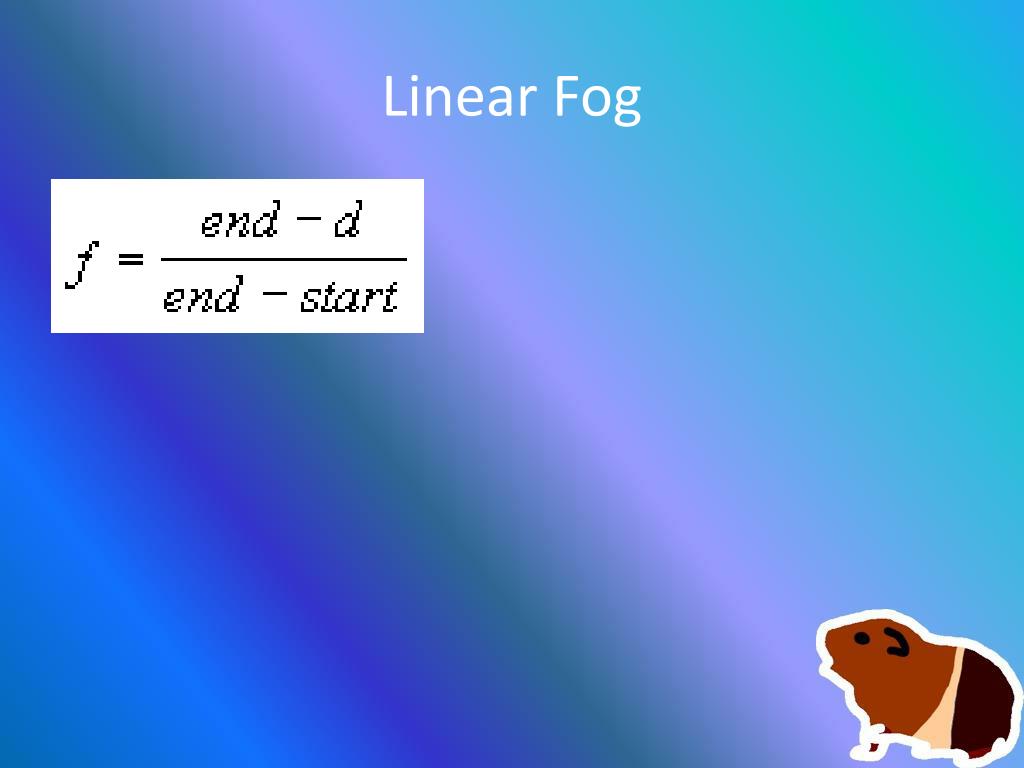 Linear Fog

$f = \frac{end - d}{end - start}$